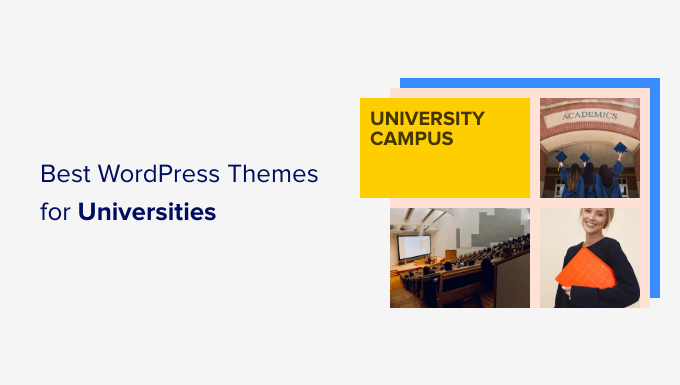 Best WordPress Themes for Universities

UNIVERSITY CAMPUS

ACADEMICS